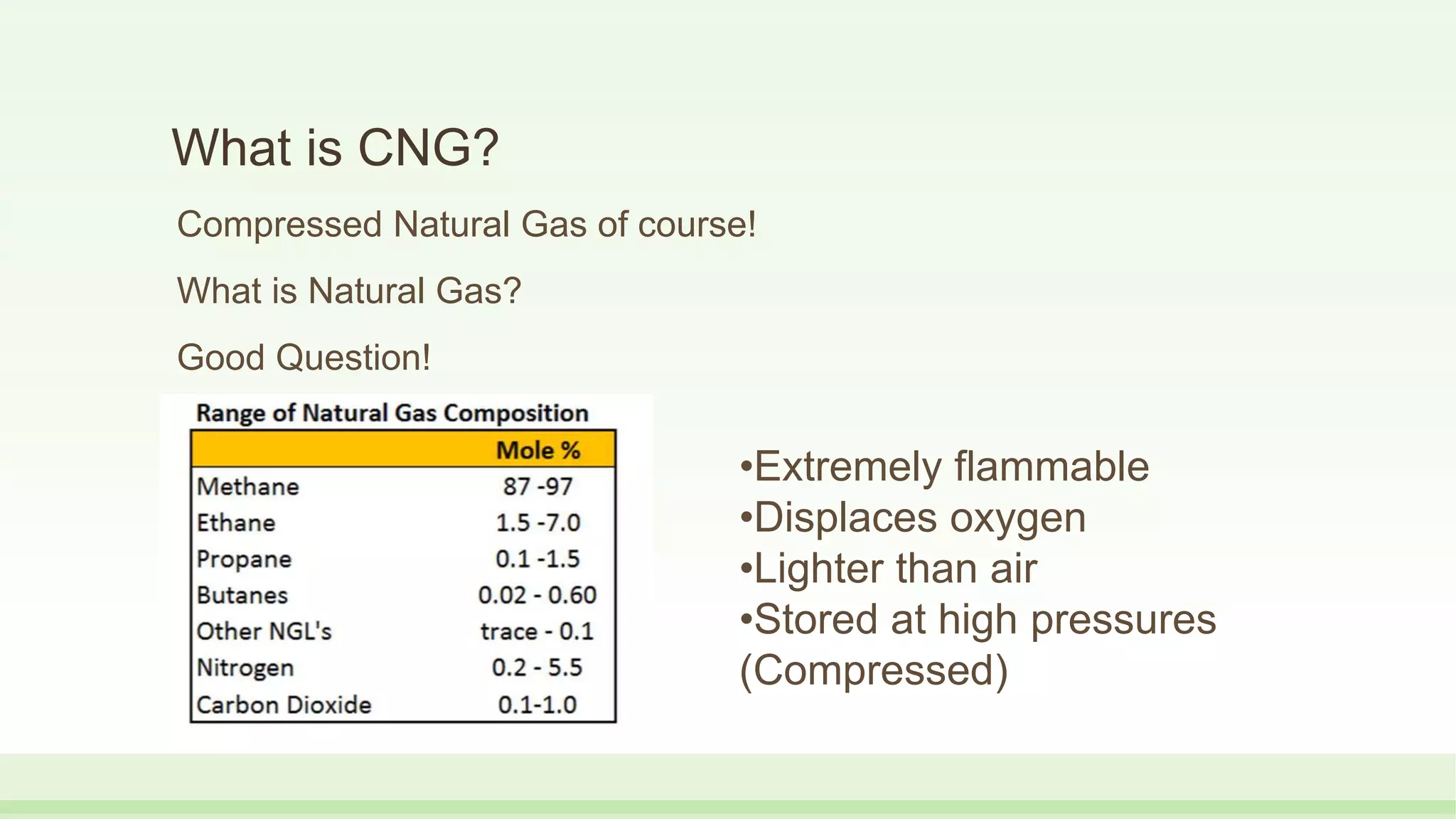 What is CNG?

Compressed Natural Gas of course!

What is Natural Gas?

Good Question!

Range of Natural Gas Composition

| | Mole % |
|---|---|
| Methane | 87 -97 |
| Ethane | 1.5 -7.0 |
| Propane | 0.1 -1.5 |
| Butanes | 0.02 - 0.60 |
| Other NGL's | trace - 0.1 |
| Nitrogen | 0.2 - 5.5 |
| Carbon Dioxide | 0.1-1.0 |

•Extremely flammable
•Displaces oxygen
•Lighter than air
•Stored at high pressures (Compressed)